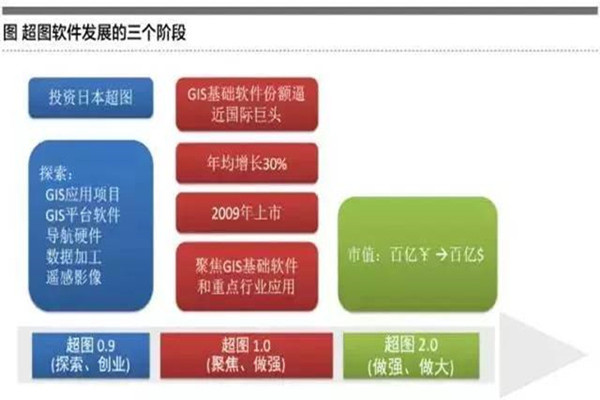 图 超图软件发展的三个阶段

投资日本超图

探索：
GIS应用项目
GIS平台软件
导航硬件
数据加工
遥感影像

GIS基础软件份额逼近国际巨头

年均增长30%

2009年上市

聚焦GIS基础软件和重点行业应用

市值：百亿￥ →百亿$

超图 0.9
(探索、创业)

超图 1.0
(聚焦、做强)

超图 2.0
(做强、做大)